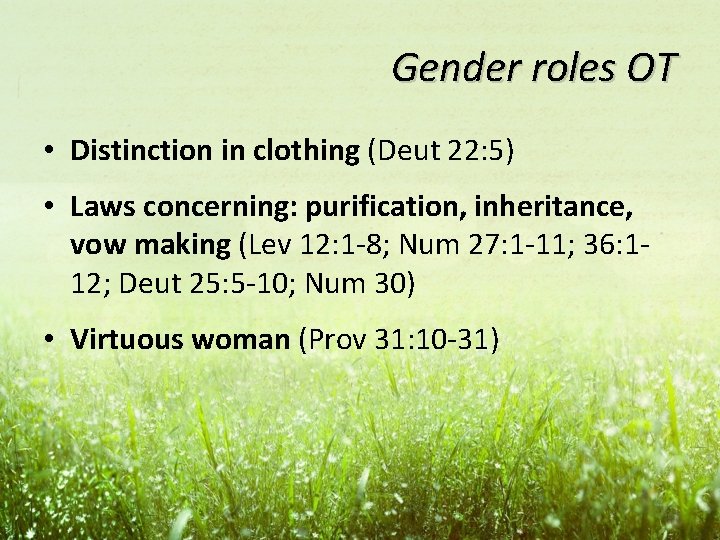 Gender roles OT

• Distinction in clothing (Deut 22:5)

• Laws concerning: purification, inheritance, vow making (Lev 12:1-8; Num 27:1-11; 36:1-12; Deut 25:5-10; Num 30)

• Virtuous woman (Prov 31:10-31)